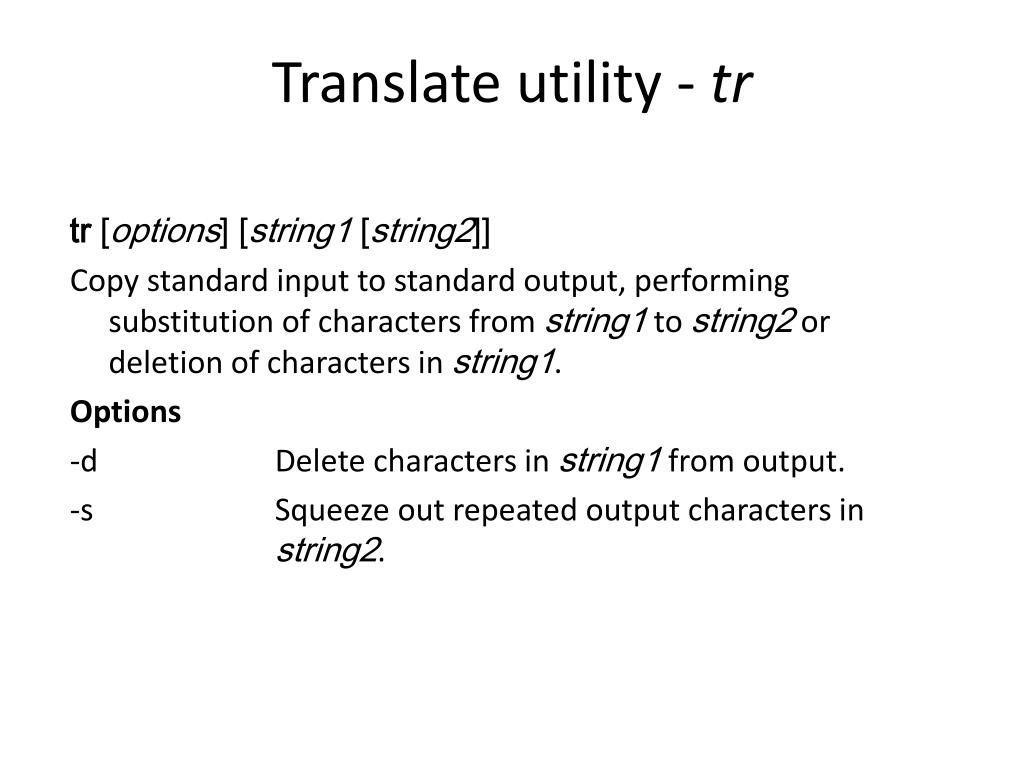 Translate utility - tr

tr [options] [string1 [string2]]

Copy standard input to standard output, performing substitution of characters from string1 to string2 or deletion of characters in string1.

Options

-d Delete characters in string1 from output.

-s Squeeze out repeated output characters in string2.